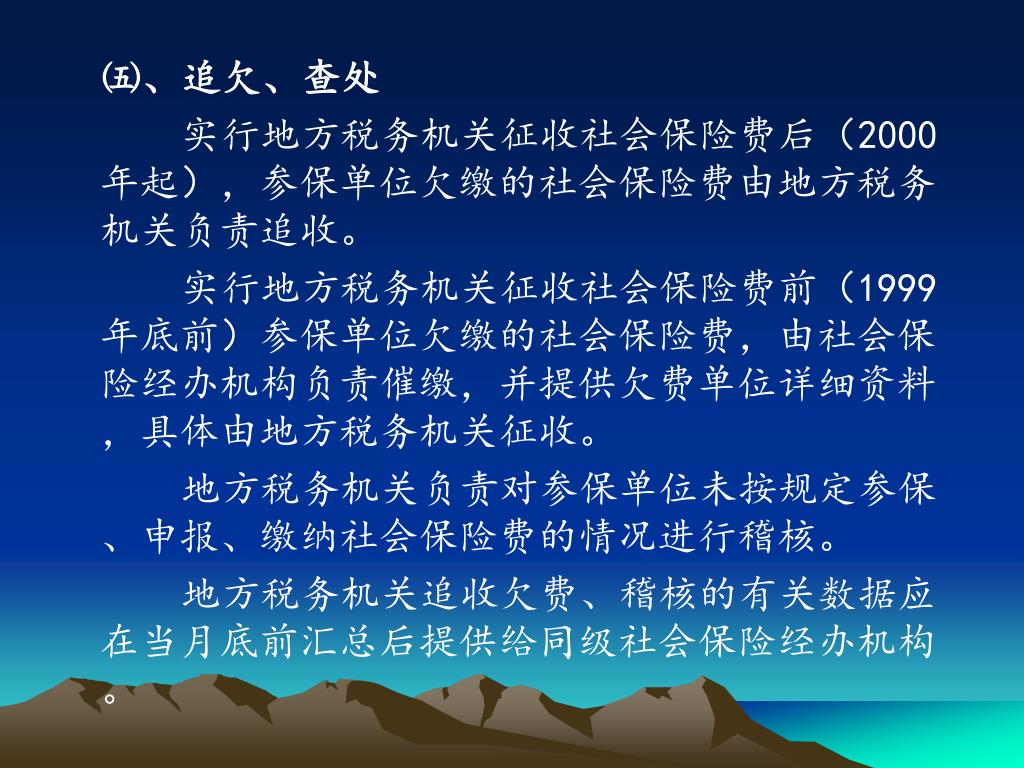 ㈤、追欠、查处

实行地方税务机关征收社会保险费后（2000年起），参保单位欠缴的社会保险费由地方税务机关负责追收。

实行地方税务机关征收社会保险费前（1999年底前）参保单位欠缴的社会保险费，由社会保险经办机构负责催缴，并提供欠费单位详细资料，具体由地方税务机关征收。

地方税务机关负责对参保单位未按规定参保、申报、缴纳社会保险费的情况进行稽核。

地方税务机关追收欠费、稽核的有关数据应在当月底前汇总后提供给同级社会保险经办机构。